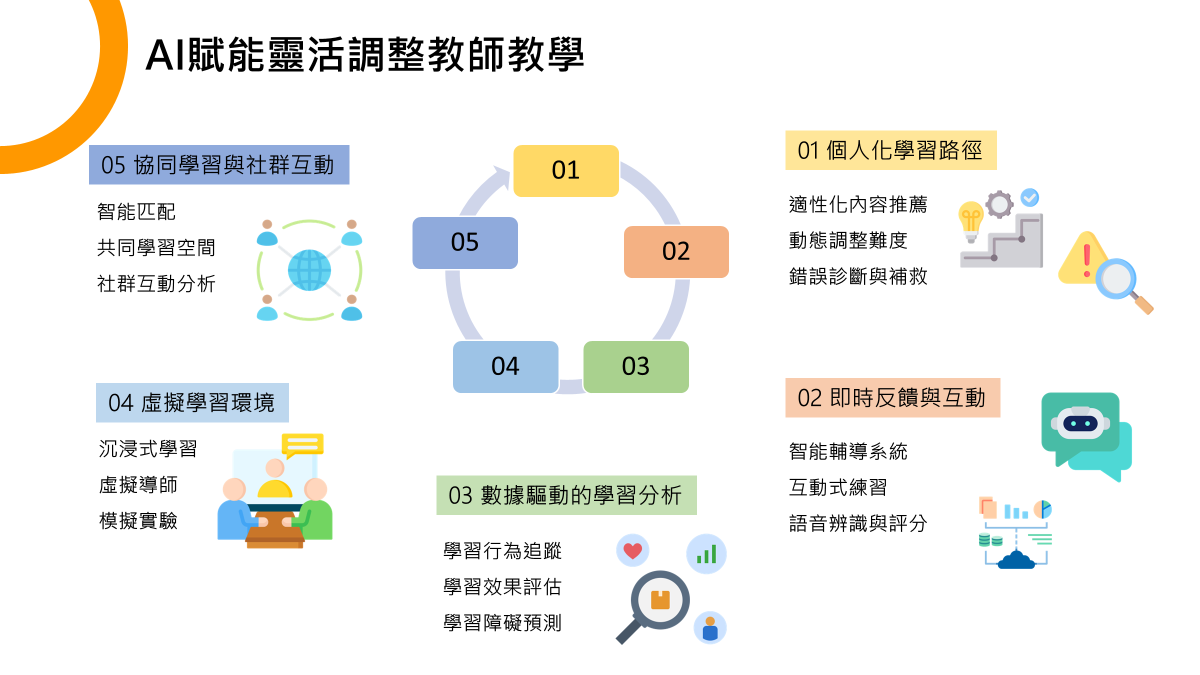 AI賦能靈活調整教師教學

01

02

03

04

05

01 個人化學習路徑

適性化內容推薦
動態調整難度
錯誤診斷與補救

02 即時反饋與互動

智能輔導系統
互動式練習
語音辨識與評分

03 數據驅動的學習分析

學習行為追蹤
學習效果評估
學習障礙預測

04 虛擬學習環境

沉浸式學習
虛擬導師
模擬實驗

05 協同學習與社群互動

智能匹配
共同學習空間
社群互動分析